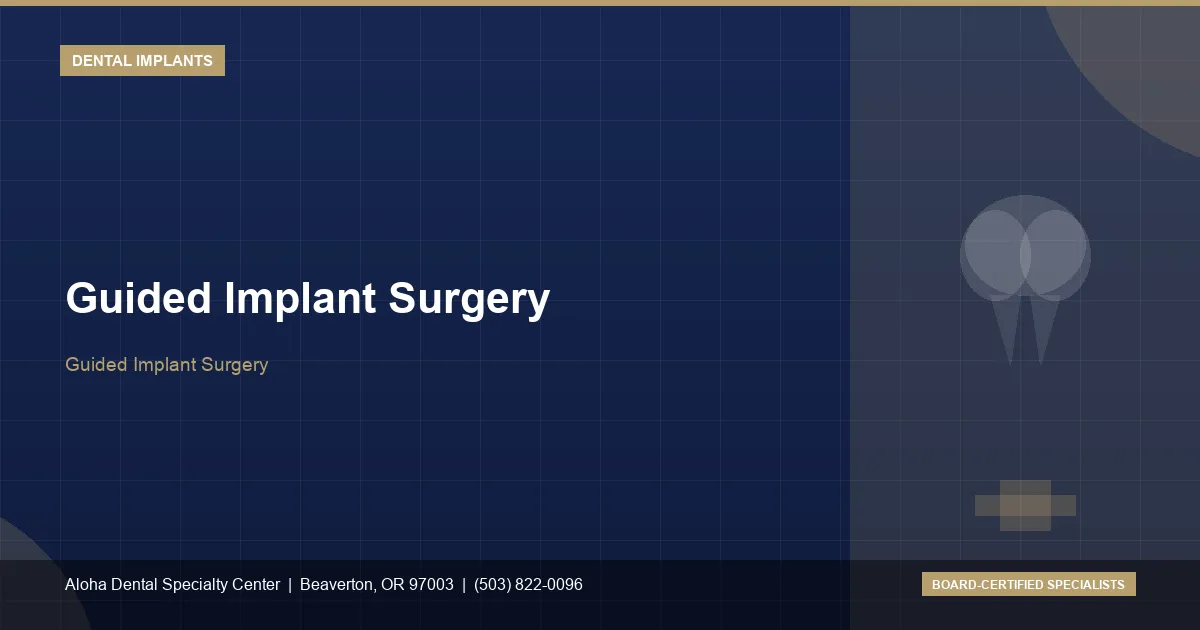 DENTAL IMPLANTS

Guided Implant Surgery

Guided Implant Surgery

Aloha Dental Specialty Center | Beaverton, OR 97003 | (503) 822-0096

BOARD-CERTIFIED SPECIALISTS